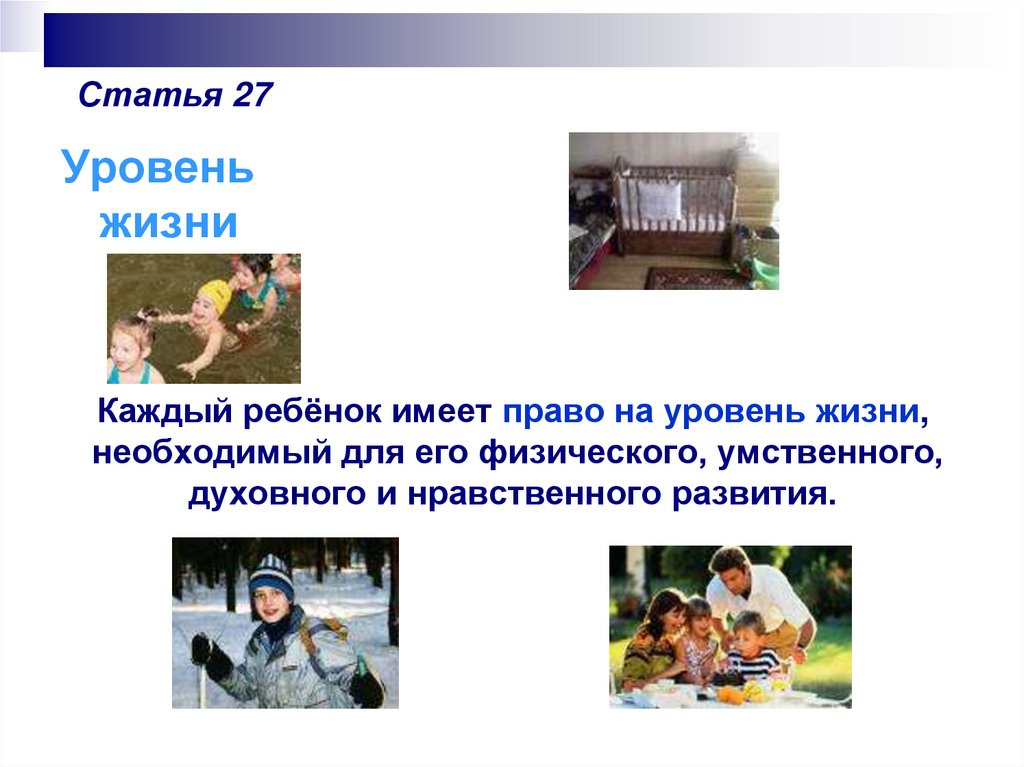 Статья 27

Уровень жизни

Каждый ребёнок имеет право на уровень жизни, необходимый для его физического, умственного, духовного и нравственного развития.